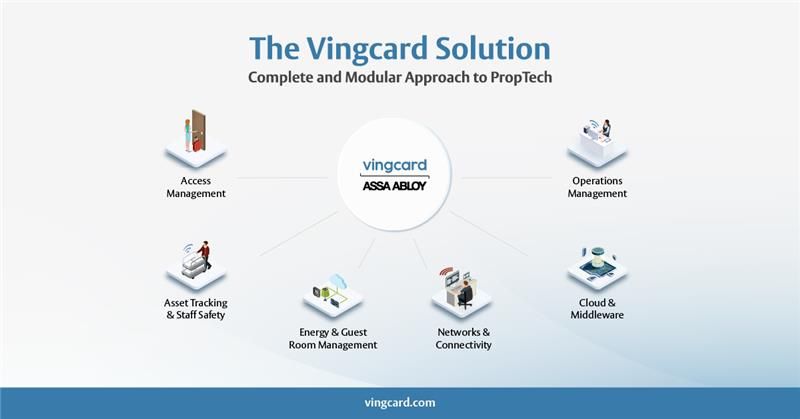 The Vingcard Solution
Complete and Modular Approach to PropTech

Access Management

vingcard
ASSA ABLOY

Operations Management

Asset Tracking & Staff Safety

Energy & Guest Room Management

Networks & Connectivity

Cloud & Middleware

vingcard.com